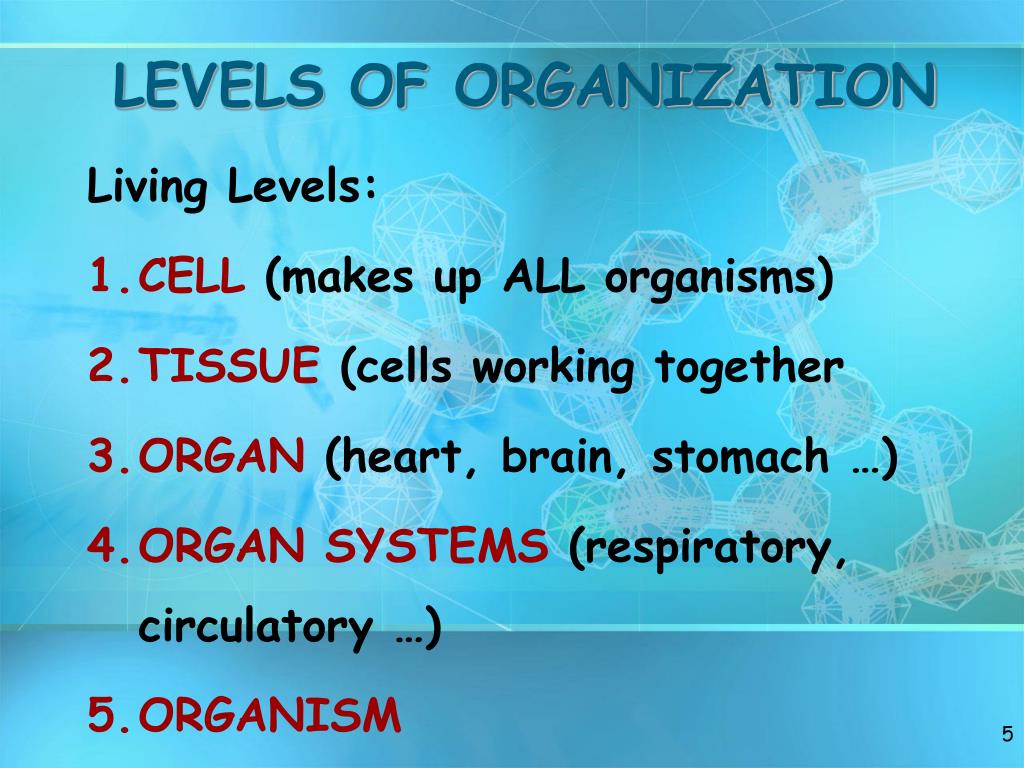 LEVELS OF ORGANIZATION

Living Levels:

1. CELL (makes up ALL organisms)

2. TISSUE (cells working together

3. ORGAN (heart, brain, stomach …)

4. ORGAN SYSTEMS (respiratory, circulatory …)

5. ORGANISM

5